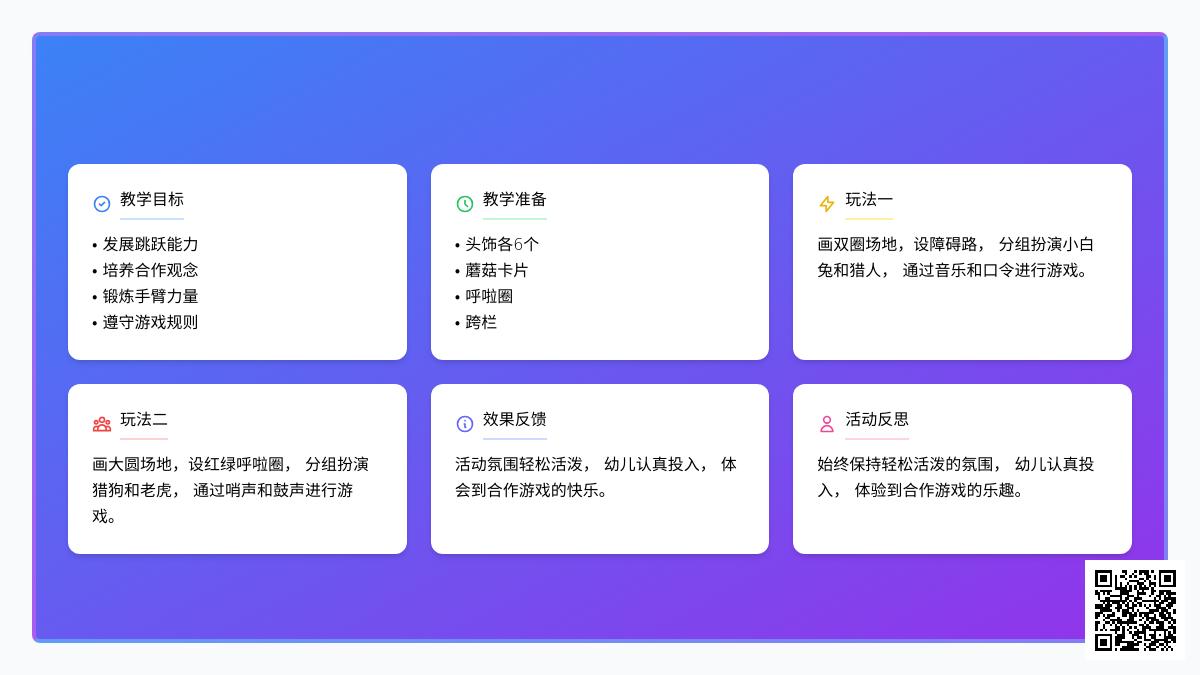 教学目标

• 发展跳跃能力
• 培养合作观念
• 锻炼手臂力量
• 遵守游戏规则

教学准备

• 头饰各6个
• 蘑菇卡片
• 呼啦圈
• 跨栏

玩法一

画双圈场地，设障碍路， 分组扮演小白兔和猎人， 通过音乐和口令进行游戏。

玩法二

画大圆场地，设红绿呼啦圈， 分组扮演猎狗和老虎， 通过哨声和鼓声进行游戏。

效果反馈

活动氛围轻松活泼， 幼儿认真投入， 体会到合作游戏的快乐。

活动反思

始终保持轻松活泼的氛围， 幼儿认真投入， 体验到合作游戏的乐趣。